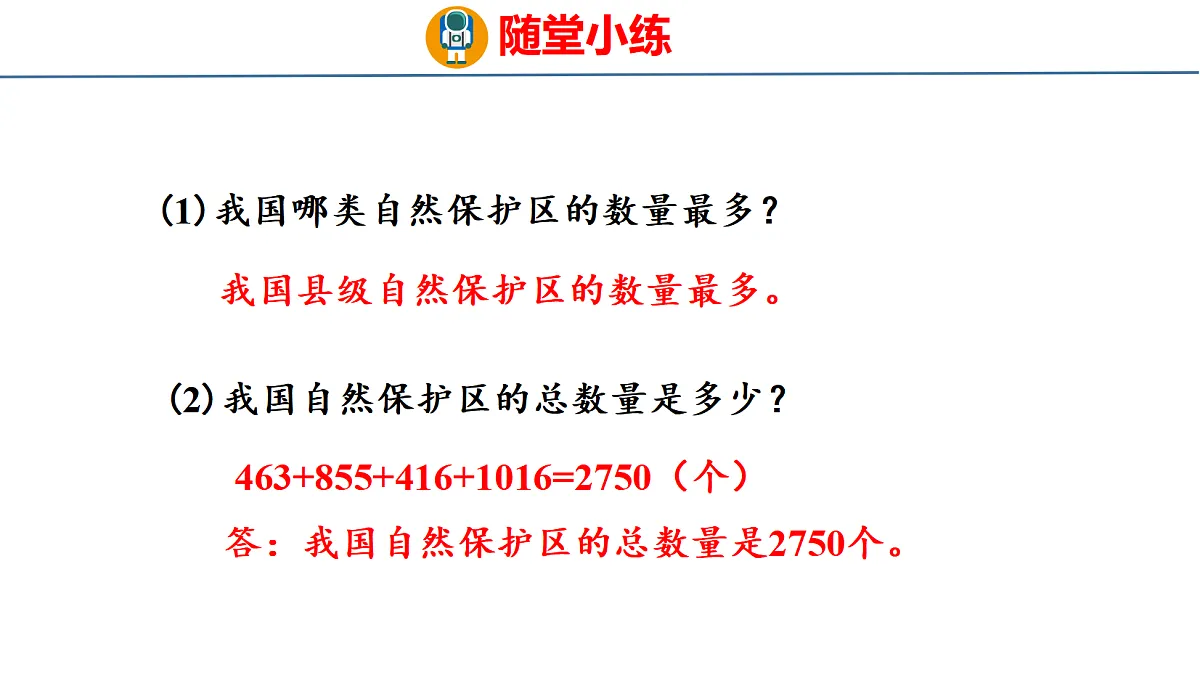 随堂小练

(1) 我国哪类自然保护区的数量最多？

我国县级自然保护区的数量最多。

(2) 我国自然保护区的总数量是多少？

$463+855+416+1016=2750$（个）

答：我国自然保护区的总数量是2750个。